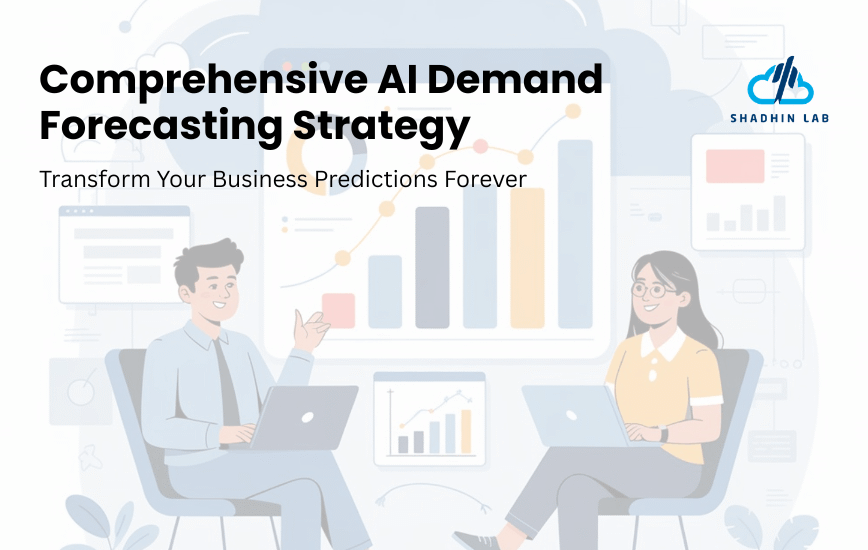 Comprehensive AI Demand Forecasting Strategy

Transform Your Business Predictions Forever

SHADHIN LAB